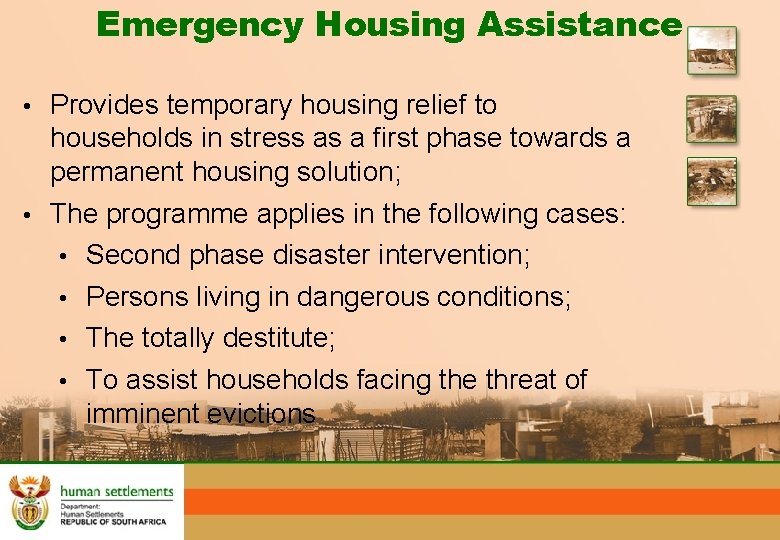 Emergency Housing Assistance

• Provides temporary housing relief to households in stress as a first phase towards a permanent housing solution;

• The programme applies in the following cases:
  • Second phase disaster intervention;
  • Persons living in dangerous conditions;
  • The totally destitute;
  • To assist households facing the threat of imminent evictions

human settlements
Department:
Human Settlements
REPUBLIC OF SOUTH AFRICA